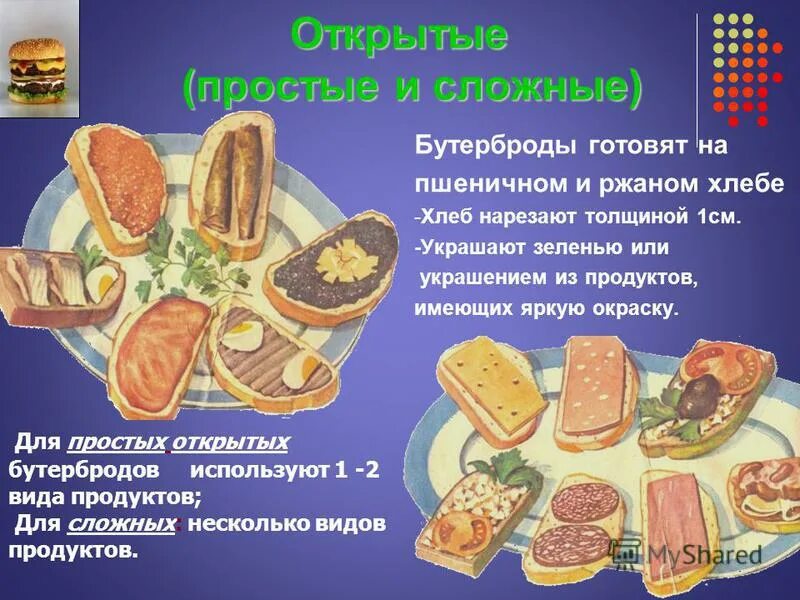 Открытые (простые и сложные)

Бутерброды готовят на пшеничном и ржаном хлебе

-Хлеб нарезают толщиной 1см.

-Украшают зеленью или украшением из продуктов, имеющих яркую окраску.

Для простых открытых бутербродов используют 1 -2 вида продуктов;

Для сложных: несколько видов продуктов.

MyShared